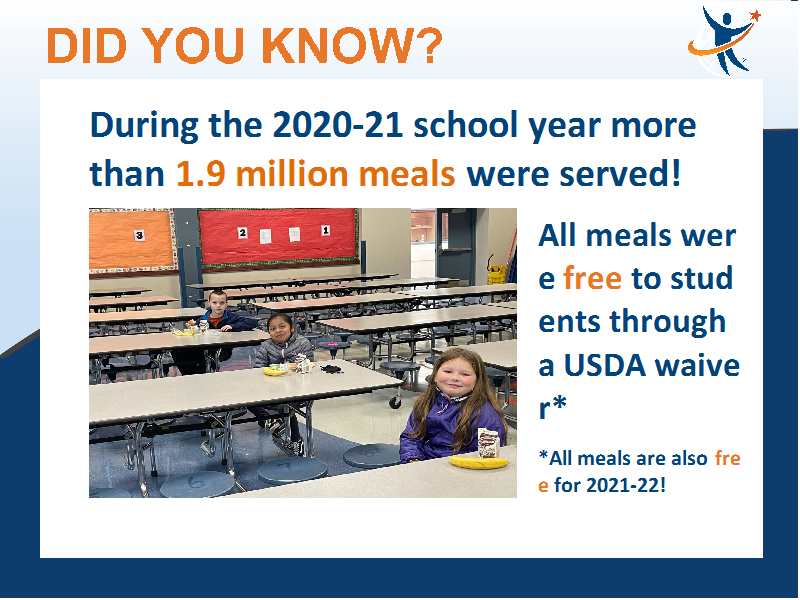 DID YOU KNOW?

During the 2020-21 school year more than 1.9 million meals were served!

3 2 1

All meals wer e free to stud ents through a USDA waive r*

*All meals are also fre e for 2021-22!